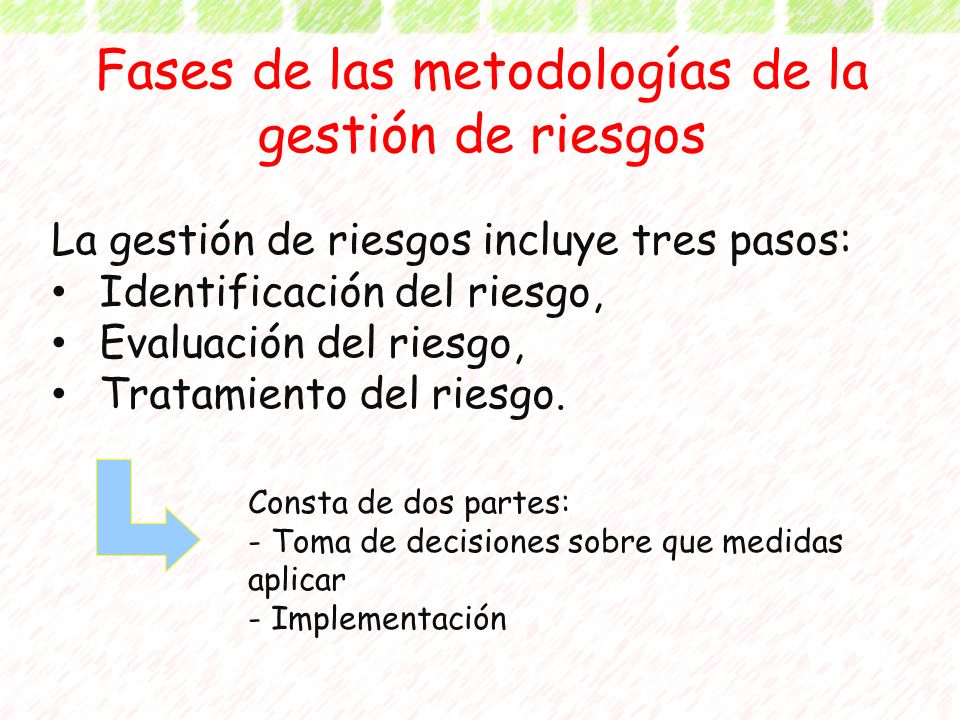 Fases de las metodologías de la gestión de riesgos

La gestión de riesgos incluye tres pasos:
• Identificación del riesgo,
• Evaluación del riesgo,
• Tratamiento del riesgo.

Consta de dos partes:
- Toma de decisiones sobre que medidas aplicar
- Implementación